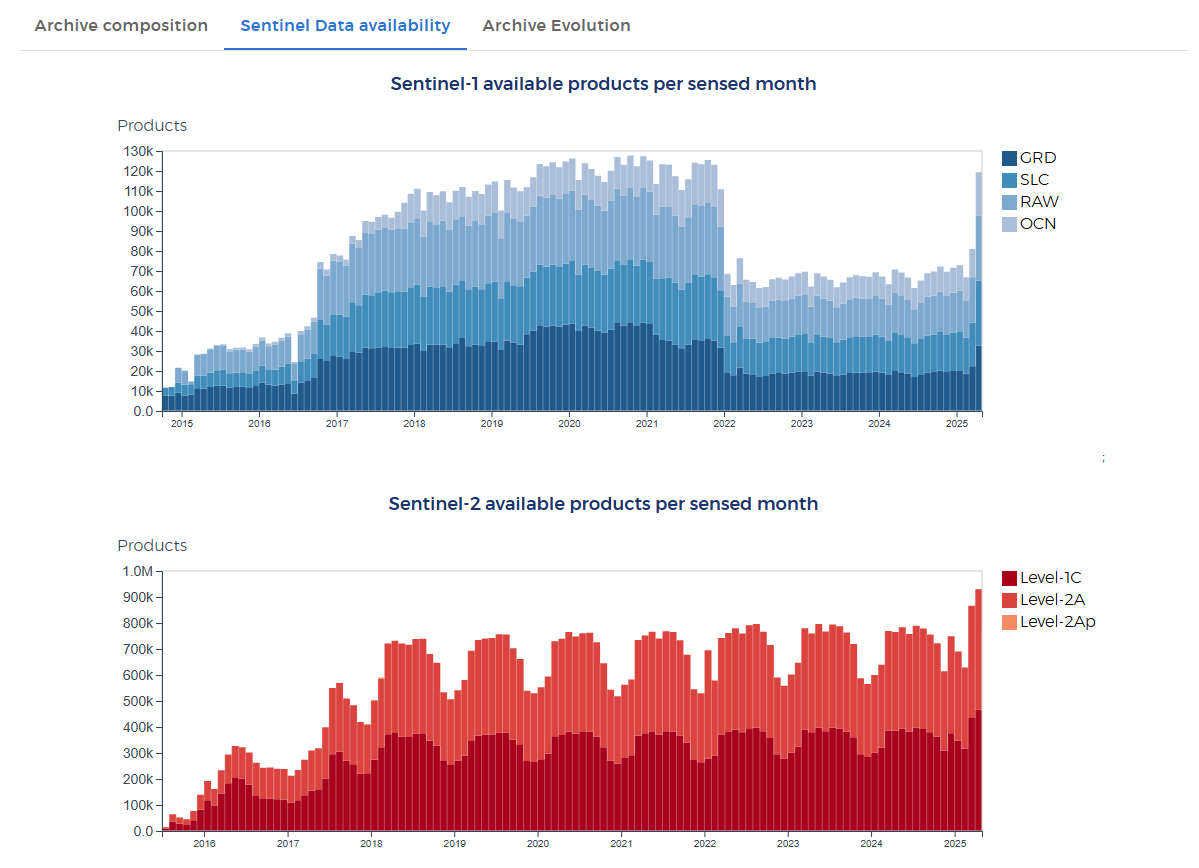 Archive composition Sentinel Data availability Archive Evolution

Sentinel-1 available products per sensed month

Products

130k
120k
110k
100k
90k
80k
70k
60k
50k
40k
30k
20k
10k
0.0

2015 2016 2017 2018 2019 2020 2021 2022 2023 2024 2025

GRD
SLC
RAW
OCN

;

Sentinel-2 available products per sensed month

Products

1.0M
900k
800k
700k
600k
500k
400k
300k
200k
100k
0.0

2016 2017 2018 2019 2020 2021 2022 2023 2024 2025

Level-1C
Level-2A
Level-2Ap